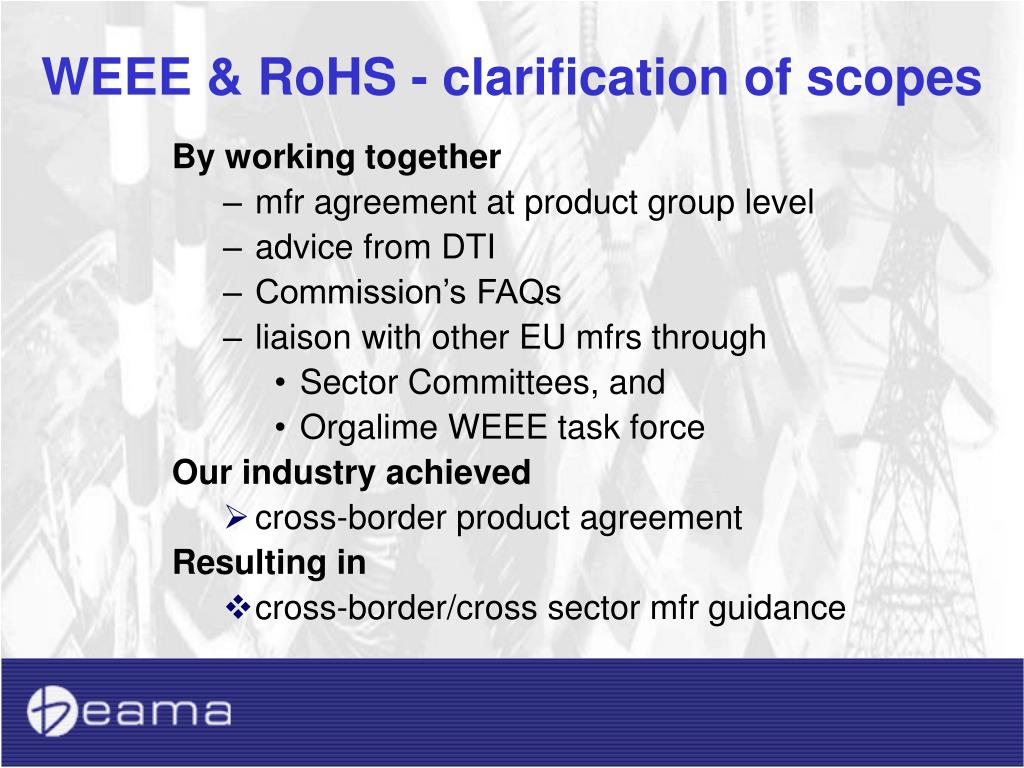 WEEE & RoHS - clarification of scopes

By working together

– mfr agreement at product group level
– advice from DTI
– Commission's FAQs
– liaison with other EU mfrs through
• Sector Committees, and
• Orgalime WEEE task force

Our industry achieved

➢ cross-border product agreement

Resulting in

❖ cross-border/cross sector mfr guidance

beama